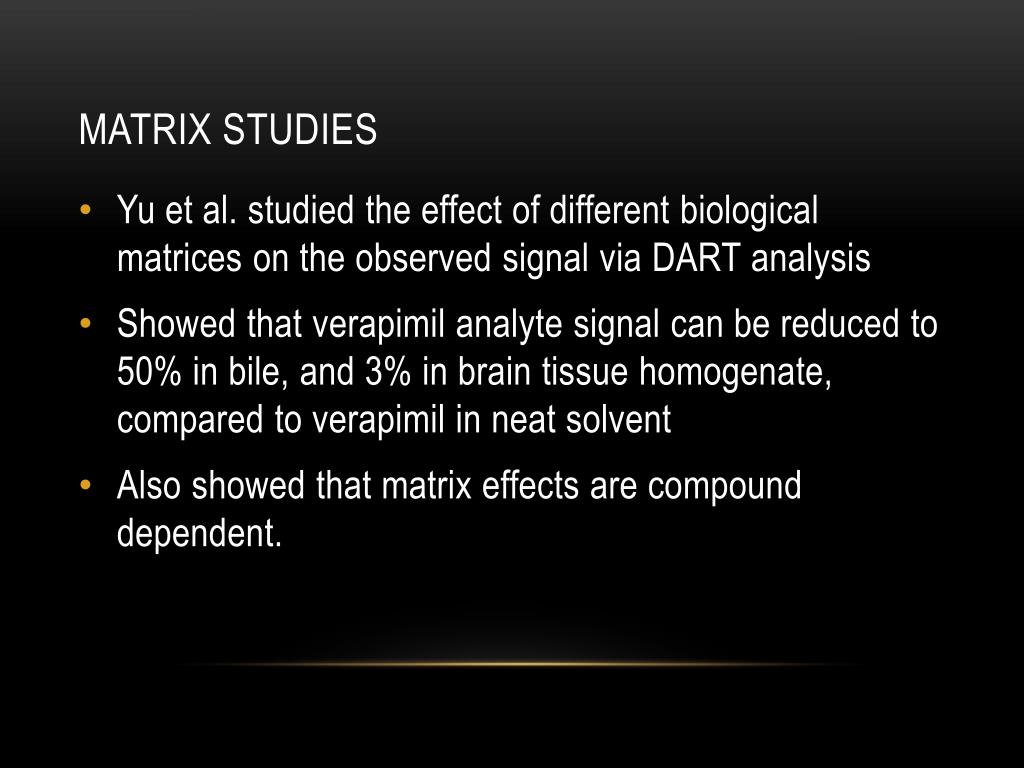 MATRIX STUDIES

• Yu et al. studied the effect of different biological matrices on the observed signal via DART analysis

• Showed that verapimil analyte signal can be reduced to 50% in bile, and 3% in brain tissue homogenate, compared to verapimil in neat solvent

• Also showed that matrix effects are compound dependent.